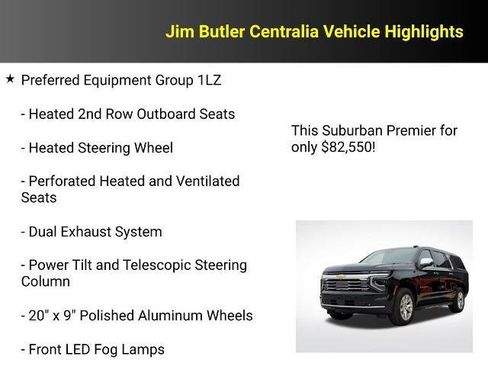 Jim Butler Centralia Vehicle Highlights

★ Preferred Equipment Group 1LZ

- Heated 2nd Row Outboard Seats

- Heated Steering Wheel

- Perforated Heated and Ventilated Seats

- Dual Exhaust System

- Power Tilt and Telescopic Steering Column

- 20" x 9" Polished Aluminum Wheels

- Front LED Fog Lamps

This Suburban Premier for only $82,550!